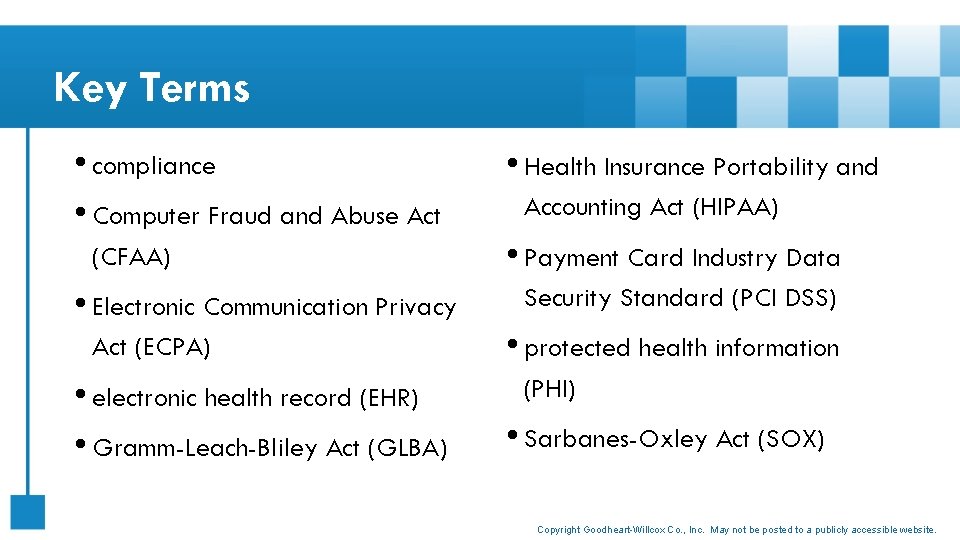 Key Terms

• compliance
• Computer Fraud and Abuse Act (CFAA)
• Electronic Communication Privacy Act (ECPA)
• electronic health record (EHR)
• Gramm-Leach-Bliley Act (GLBA)

• Health Insurance Portability and Accounting Act (HIPAA)
• Payment Card Industry Data Security Standard (PCI DSS)
• protected health information (PHI)
• Sarbanes-Oxley Act (SOX)

Copyright Goodheart-Willcox Co., Inc. May not be posted to a publicly accessible website.